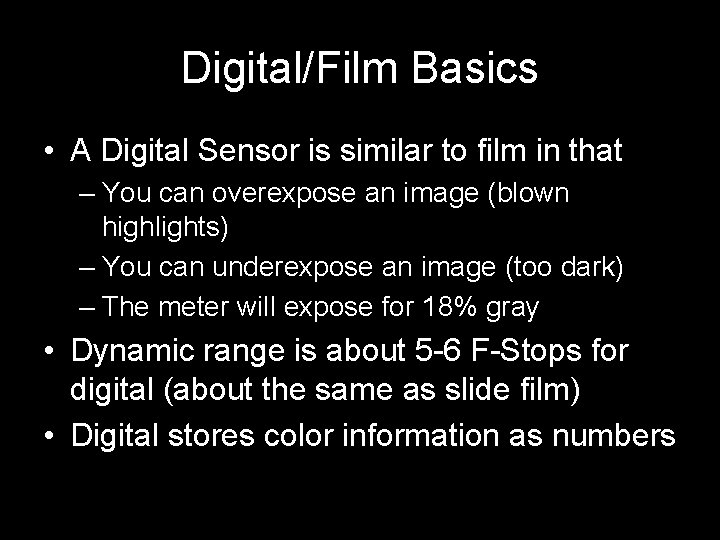 Digital/Film Basics

• A Digital Sensor is similar to film in that
– You can overexpose an image (blown highlights)
– You can underexpose an image (too dark)
– The meter will expose for 18% gray
• Dynamic range is about 5-6 F-Stops for digital (about the same as slide film)
• Digital stores color information as numbers